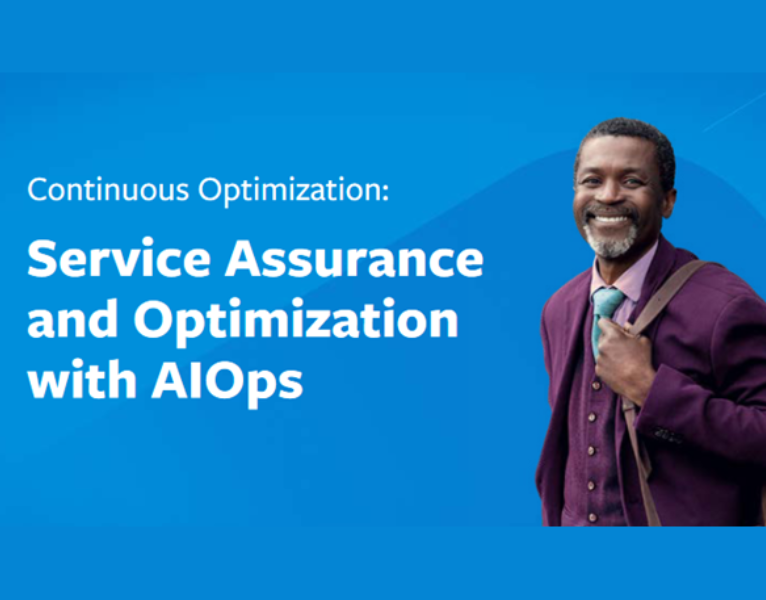 Continuous Optimization:

Service Assurance and Optimization with AIOps